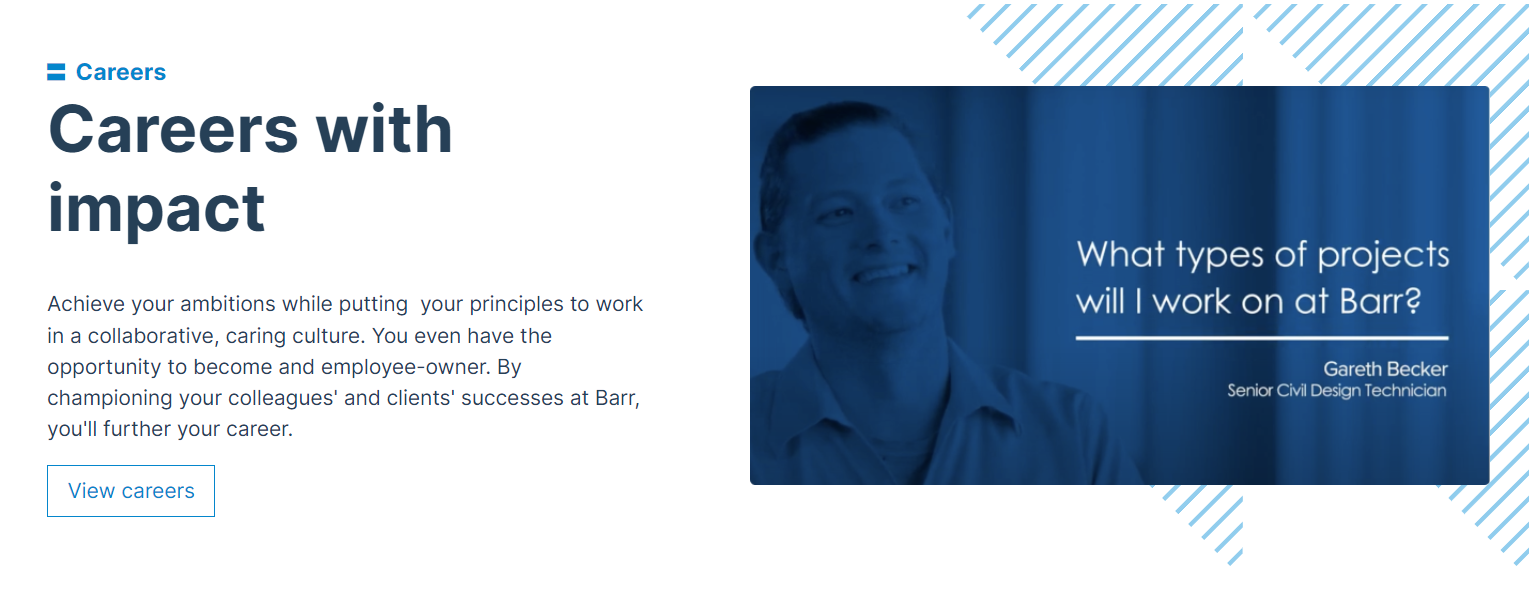 Careers

Careers with impact

Achieve your ambitions while putting your principles to work in a collaborative, caring culture. You even have the opportunity to become and employee-owner. By championing your colleagues' and clients' successes at Barr, you'll further your career.

View careers

What types of projects will I work on at Barr?

Gareth Becker
Senior Civil Design Technician